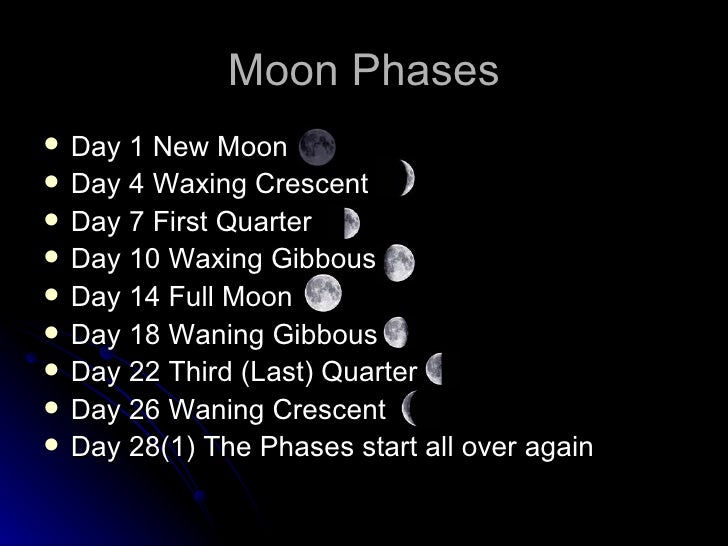 Moon Phases

- Day 1 New Moon
- Day 4 Waxing Crescent
- Day 7 First Quarter
- Day 10 Waxing Gibbous
- Day 14 Full Moon
- Day 18 Waning Gibbous
- Day 22 Third (Last) Quarter
- Day 26 Waning Crescent
- Day 28(1) The Phases start all over again